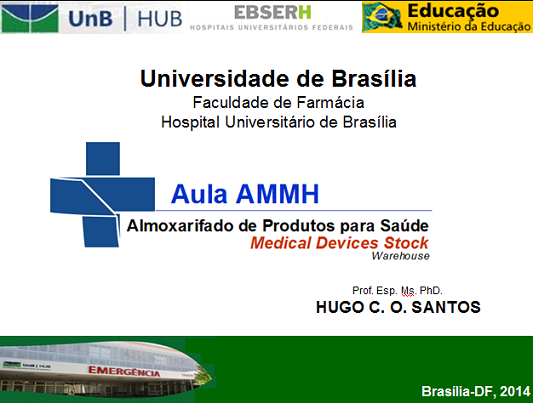 UnB | HUB

EBSERH
HOSPITAIS UNIVERSITÁRIOS FEDERAIS

Educação
Ministério da Educação

Universidade de Brasília
Faculdade de Farmácia
Hospital Universitário de Brasília

Aula AMMH

Almoxarifado de Produtos para Saúde
Medical Devices Stock
Warehouse

Prof. Esp. Ms. PhD.
HUGO C. O. SANTOS

UnB | HUB

EMERGÊNCIA

Brasília-DF, 2014